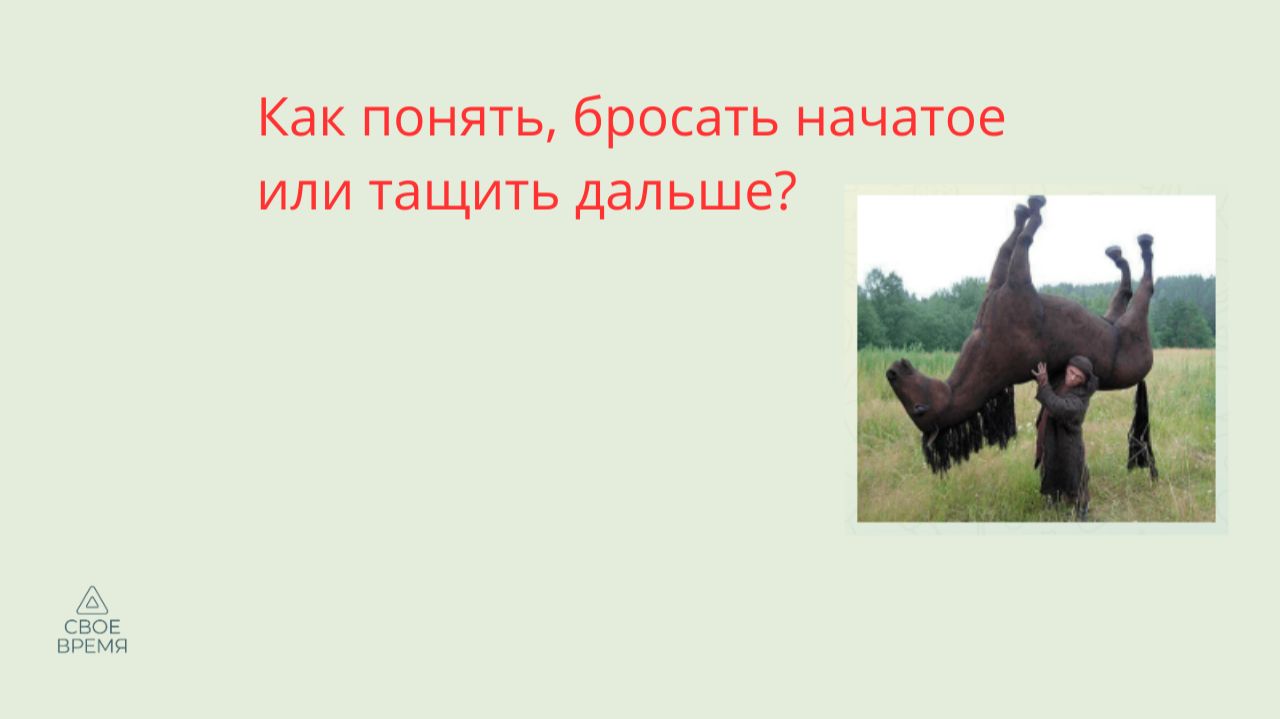 Как понять, бросать начатое или тащить дальше?

СВОЕ ВРЕМЯ